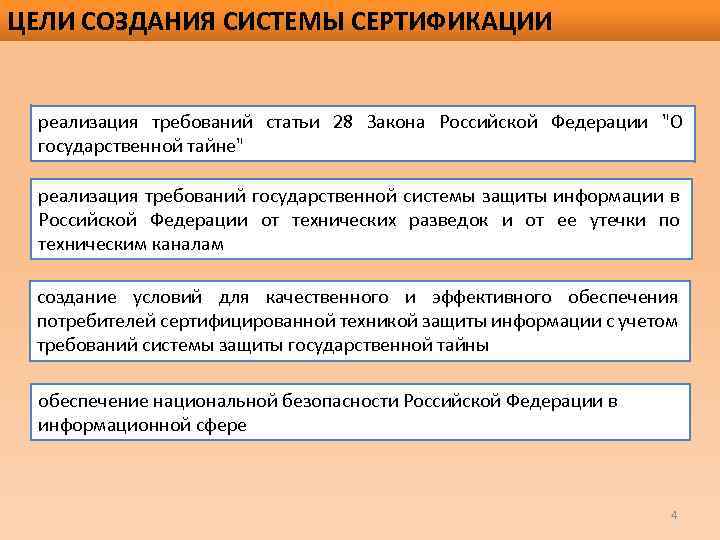 ЦЕЛИ СОЗДАНИЯ СИСТЕМЫ СЕРТИФИКАЦИИ

реализация требований статьи 28 Закона Российской Федерации "О государственной тайне"

реализация требований государственной системы защиты информации в Российской Федерации от технических разведок и от ее утечки по техническим каналам

создание условий для качественного и эффективного обеспечения потребителей сертифицированной техникой защиты информации с учетом требований системы защиты государственной тайны

обеспечение национальной безопасности Российской Федерации в информационной сфере

4